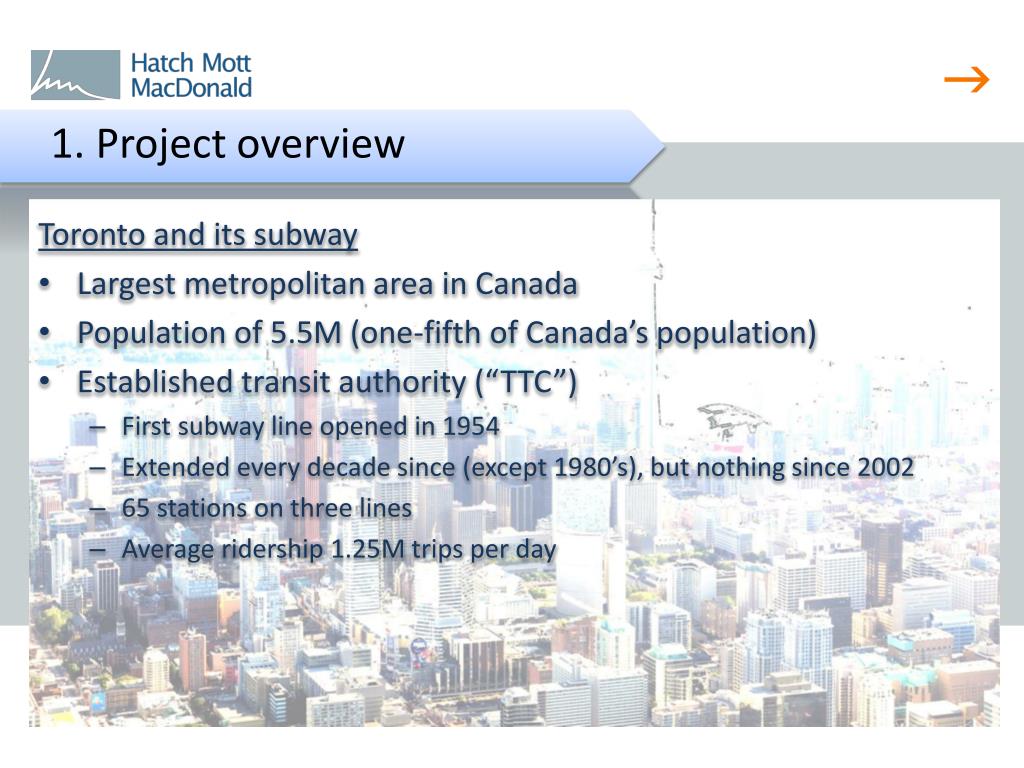 Hatch Mott MacDonald

→

1. Project overview

Toronto and its subway

• Largest metropolitan area in Canada
• Population of 5.5M (one-fifth of Canada’s population)
• Established transit authority (“TTC”)
– First subway line opened in 1954
– Extended every decade since (except 1980’s), but nothing since 2002
– 65 stations on three lines
– Average ridership 1.25M trips per day